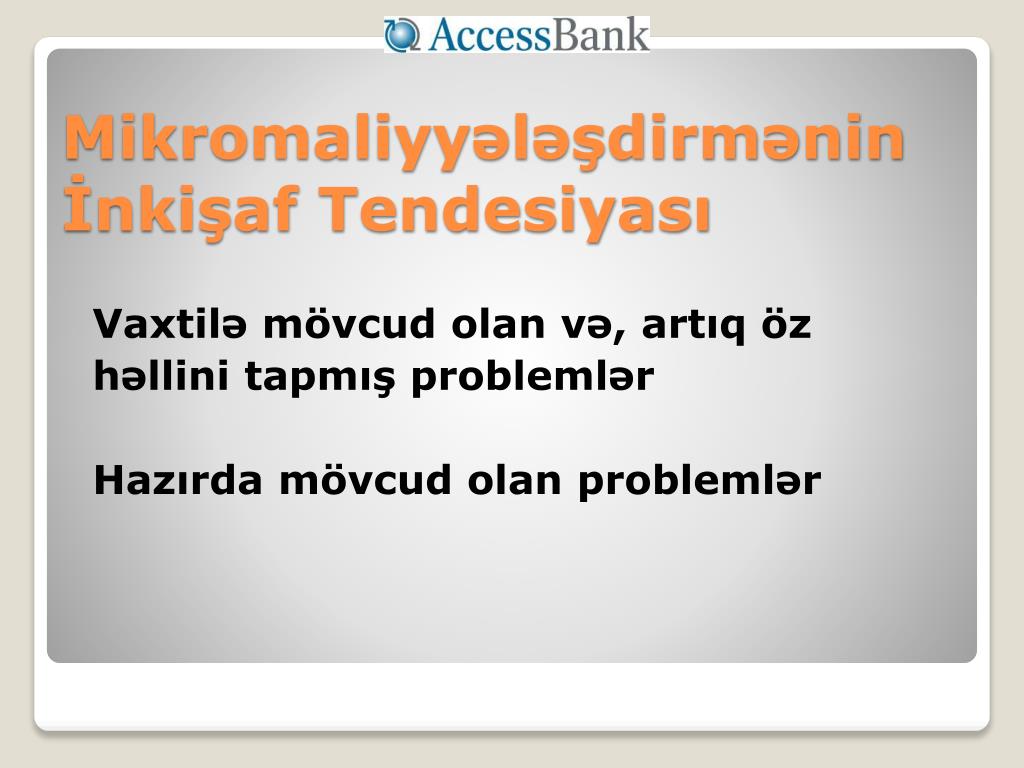 AccessBank

Mikromaliyyələşdirmənin İnkişaf Tendesiyası

Vaxtilə mövcud olan və, artıq öz həllini tapmış problemlər

Hazırda mövcud olan problemlər